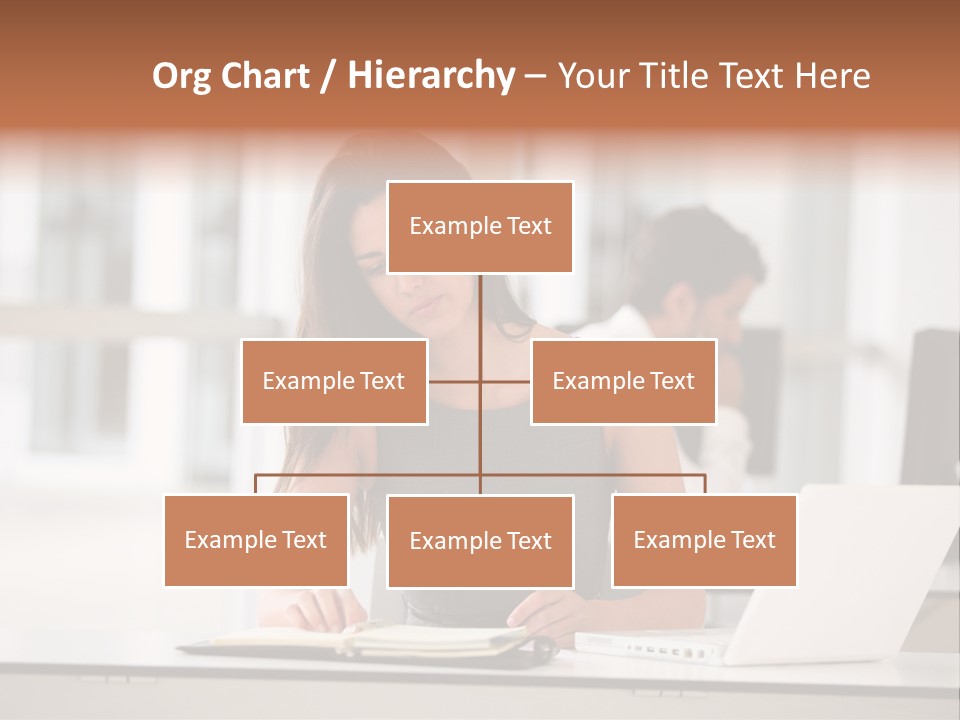 Org Chart / Hierarchy – Your Title Text Here

Example Text

Example Text

Example Text

Example Text

Example Text

Example Text